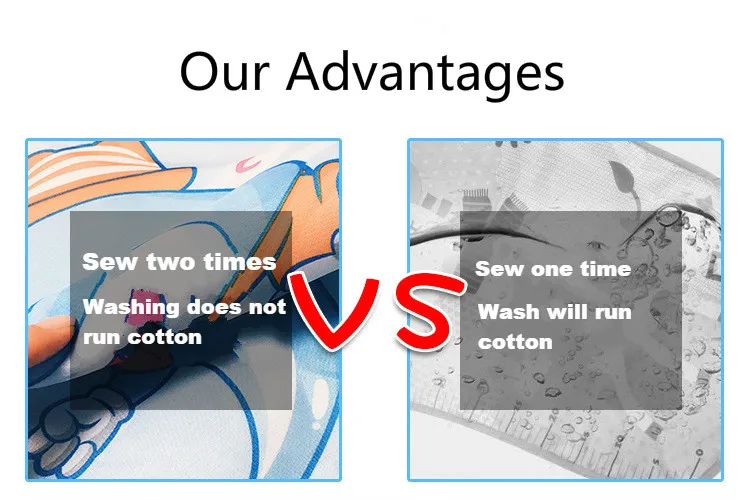 Our Advantages

Sew two times

Washing does not run cotton

VS

Sew one time

Wash will run cotton